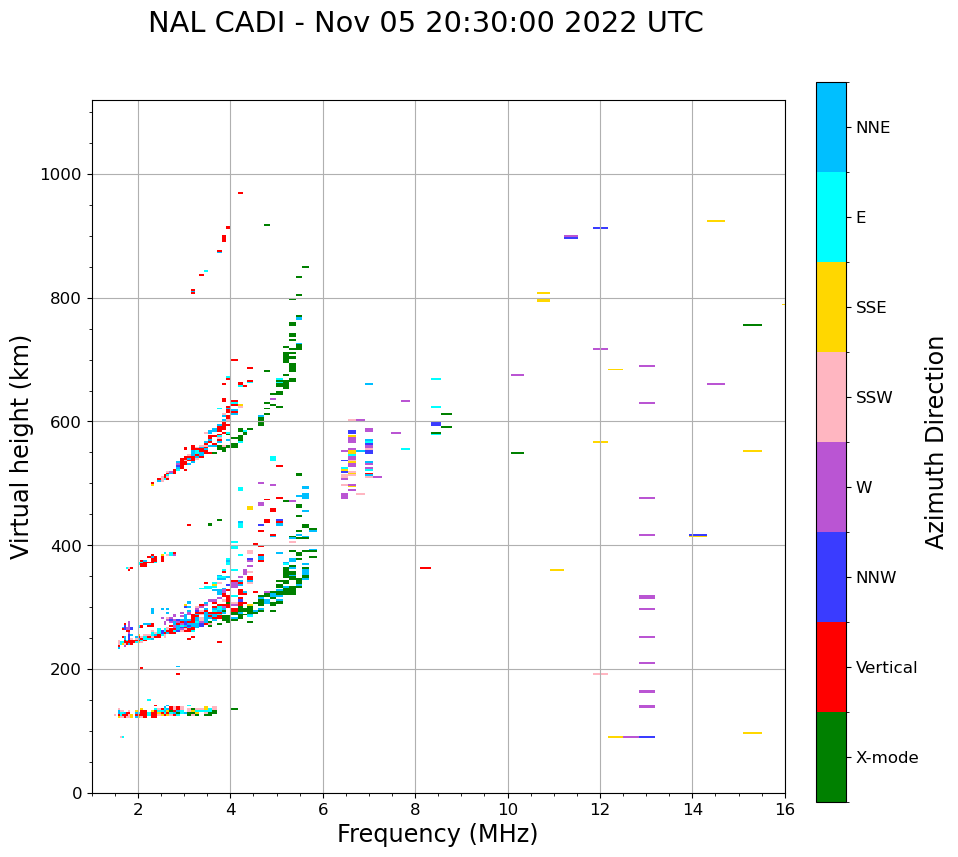 NAL CADI - Nov 05 20:30:00 2022 UTC

Virtual height (km)

1000
800
600
400
200
0

2
4
6
8
10
12
14
16

Frequency (MHz)

NNE
E
SSE
SSW
W
NNW
Vertical
X-mode

Azimuth Direction